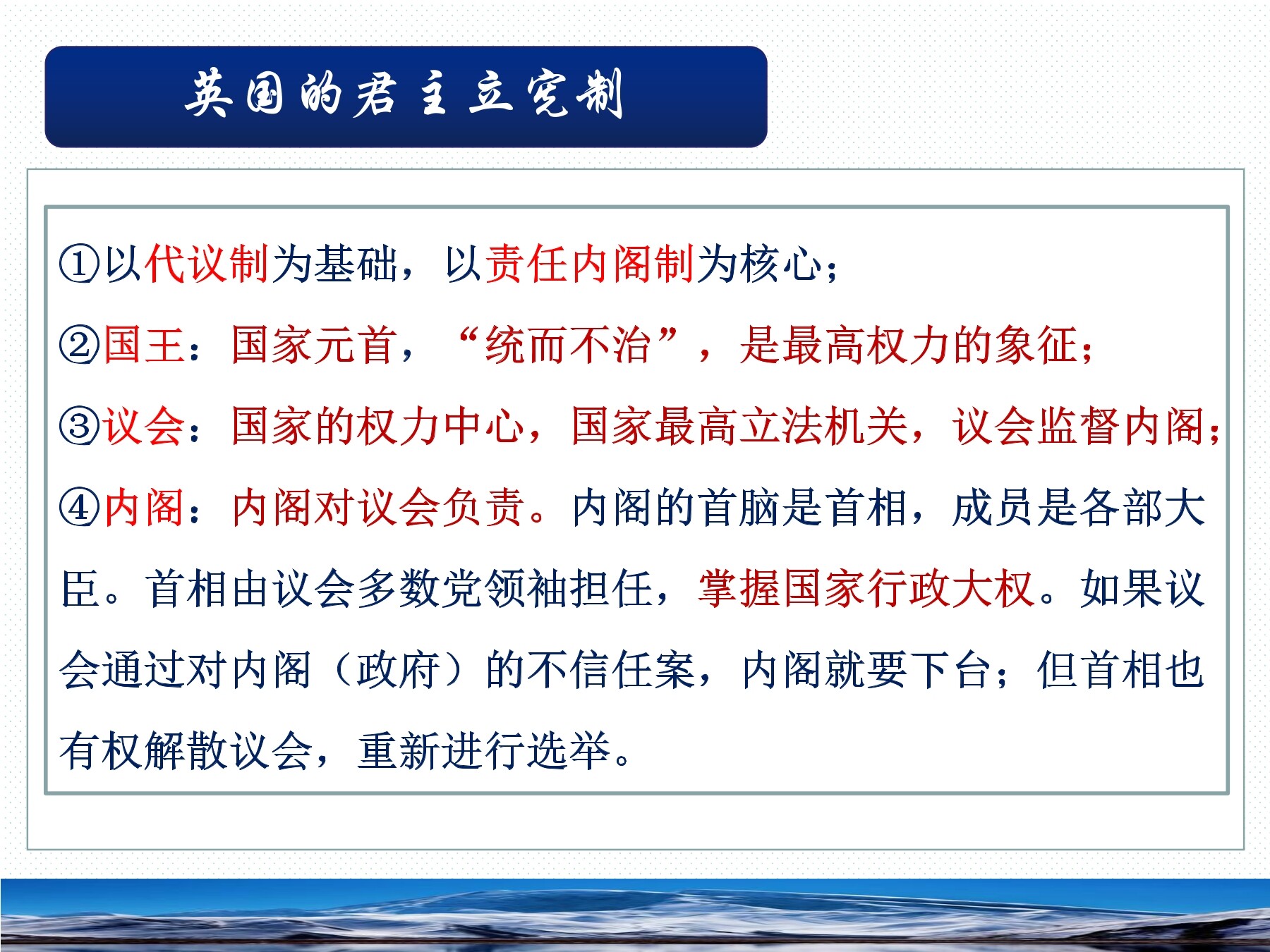 英国的君主立宪制

①以代议制为基础，以责任内阁制为核心；

②国王：国家元首，“统而不治”，是最高权力的象征；

③议会：国家的权力中心，国家最高立法机关，议会监督内阁；

④内阁：内阁对议会负责。内阁的首脑是首相，成员是各部大臣。首相由议会多数党领袖担任，掌握国家行政大权。如果议会通过对内阁（政府）的不信任案，内阁就要下台；但首相也有权解散议会，重新进行选举。